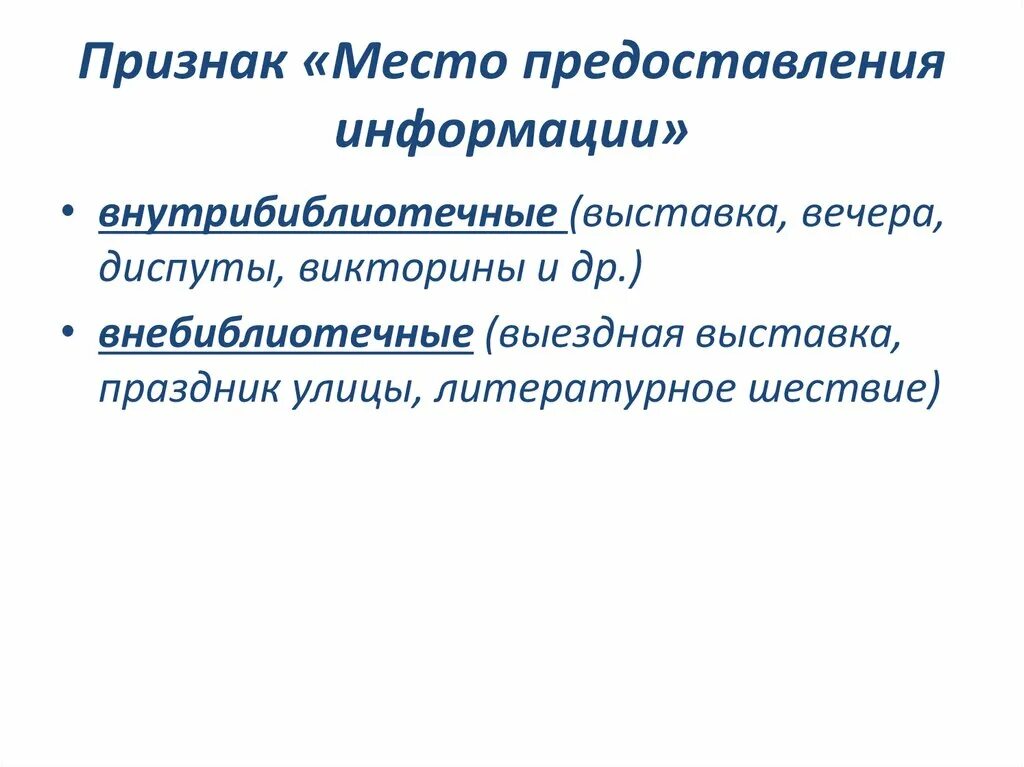 Признак «Место предоставления информации»

• внутрибиблиотечные (выставка, вечера, диспуты, викторины и др.)
• внебиблиотечные (выездная выставка, праздник улицы, литературное шествие)